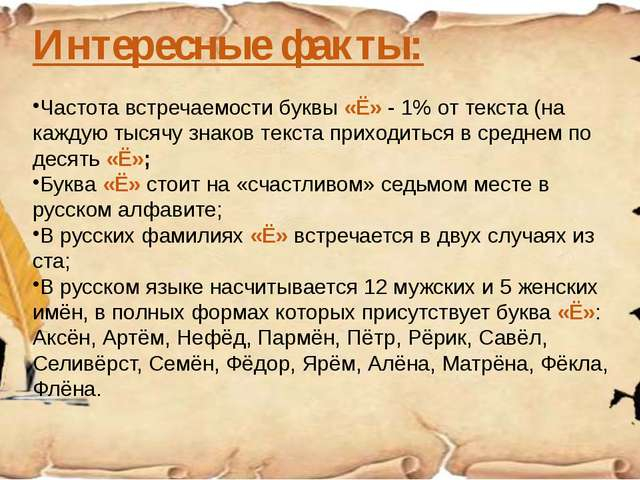 Интересные факты:

•Частота встречаемости буквы «Ё» - 1% от текста (на каждую тысячу знаков текста приходиться в среднем по десять «Ё»;

•Буква «Ё» стоит на «счастливом» седьмом месте в русском алфавите;

•В русских фамилиях «Ё» встречается в двух случаях из ста;

•В русском языке насчитывается 12 мужских и 5 женских имён, в полных формах которых присутствует буква «Ё»: Аксён, Артём, Нефёд, Пармён, Пётр, Рёрик, Савёл, Селивёрст, Семён, Фёдор, Ярём, Алёна, Матрёна, Фёкла, Флёна.